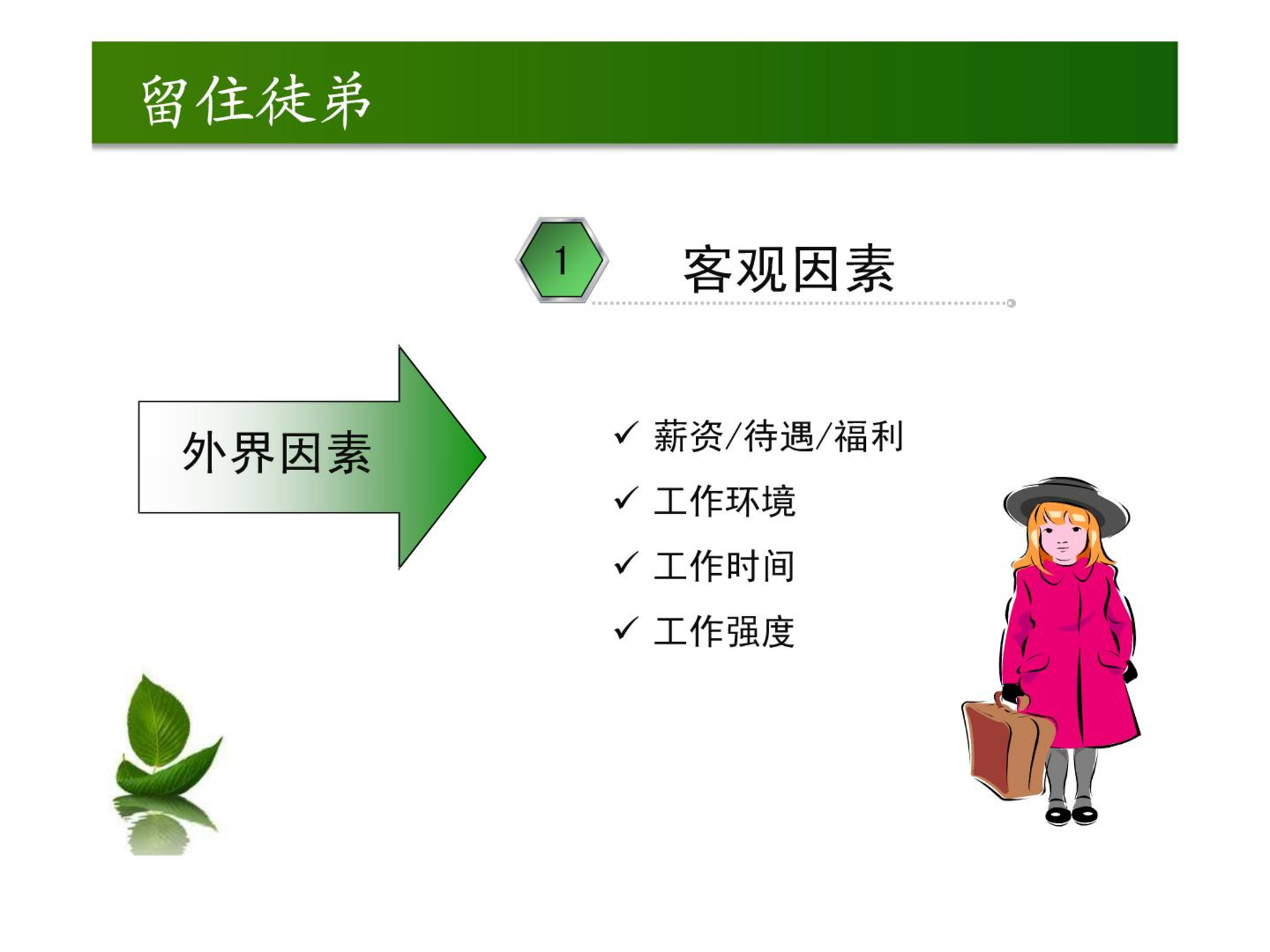 留住徒弟

1 客观因素

外界因素

✓ 薪资/待遇/福利
✓ 工作环境
✓ 工作时间
✓ 工作强度